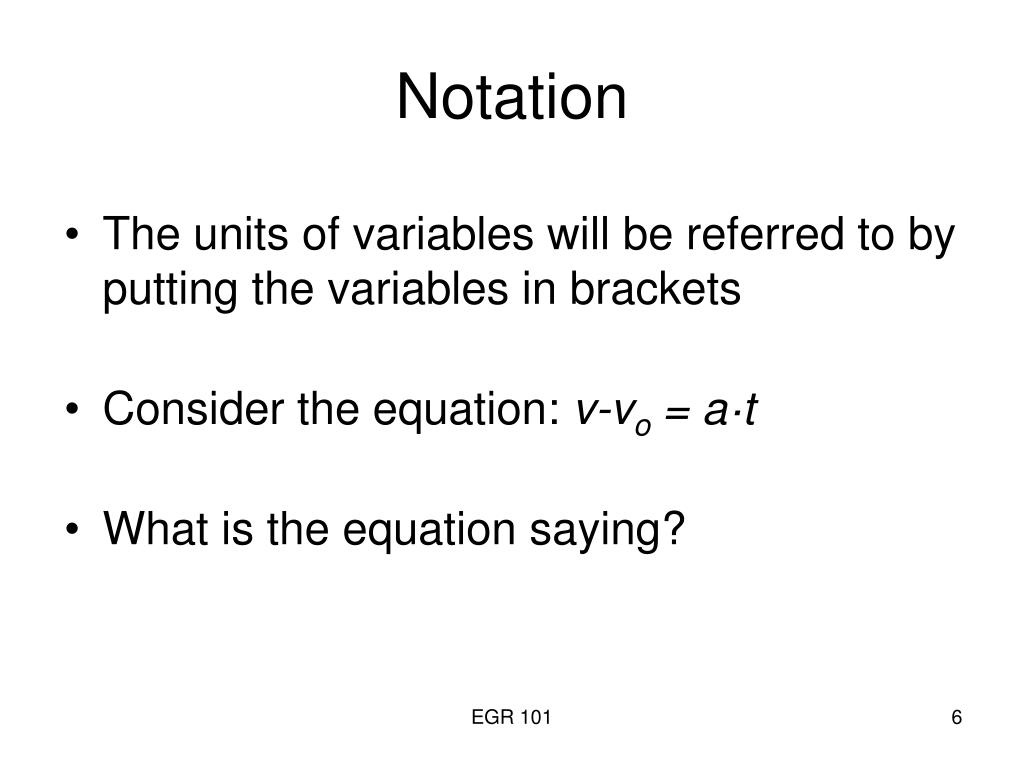 Notation

• The units of variables will be referred to by putting the variables in brackets

• Consider the equation: $v - v_o = a \cdot t$

• What is the equation saying?

EGR 101

6